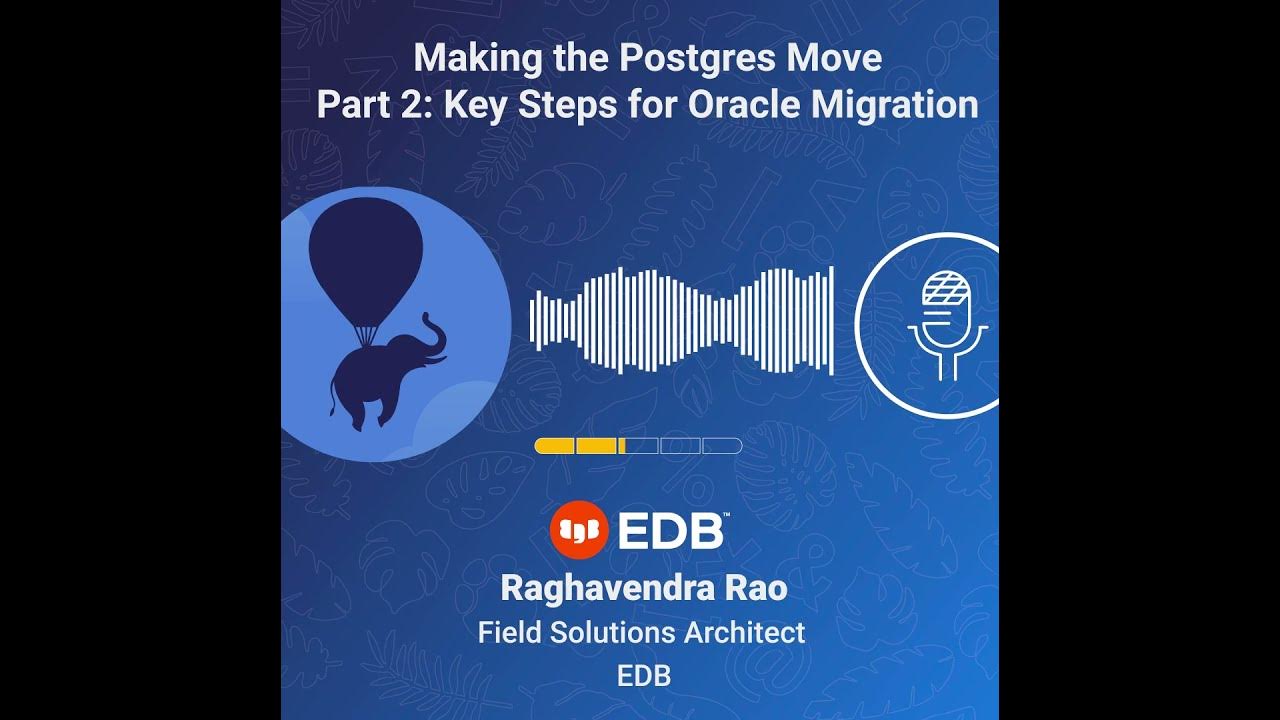 Making the Postgres Move
Part 2: Key Steps for Oracle Migration

EDB™

Raghavendra Rao
Field Solutions Architect
EDB